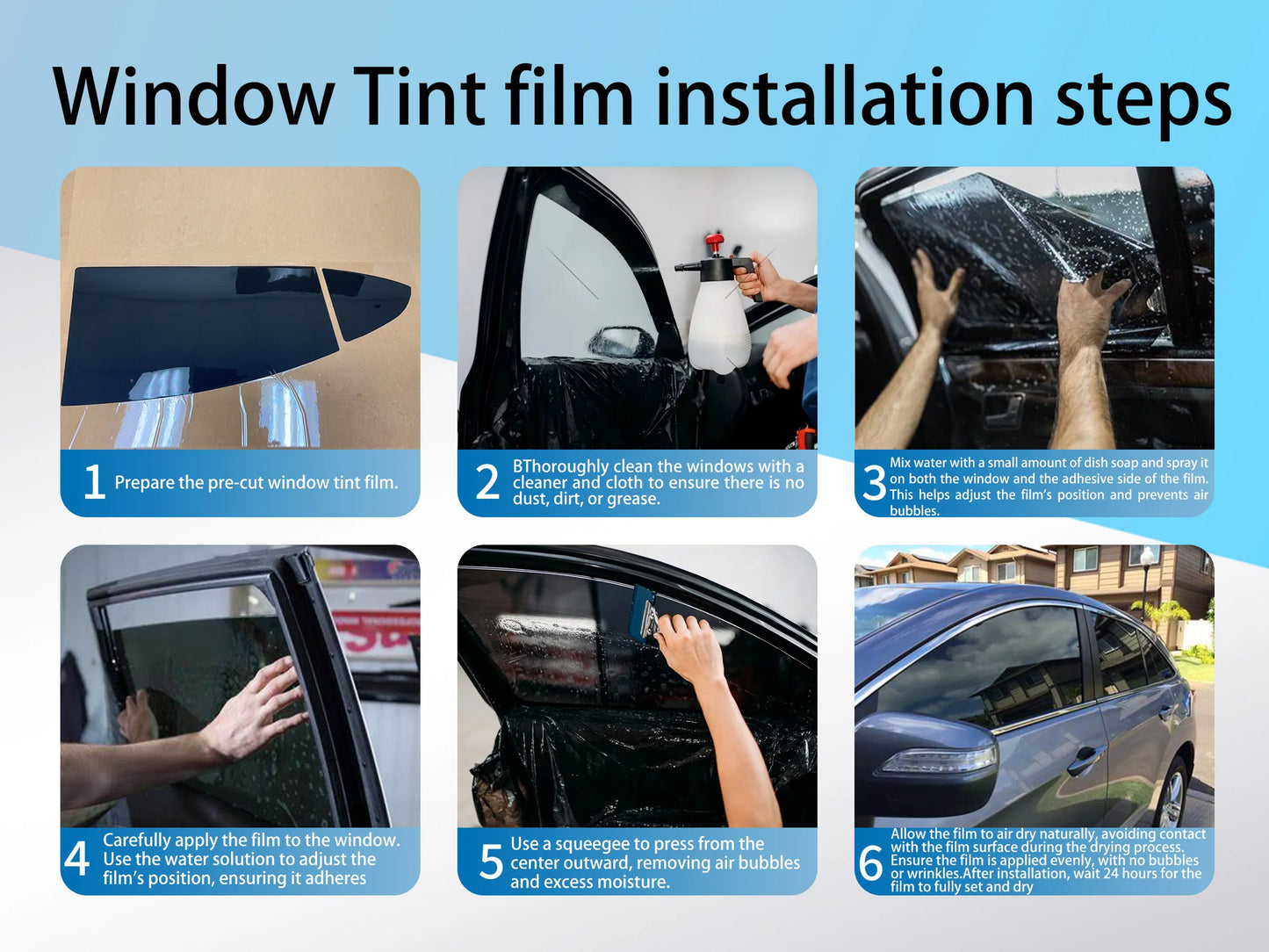 Window Tint film installation steps

1 Prepare the pre-cut window tint film.

2 BThoroughly clean the windows with a cleaner and cloth to ensure there is no dust, dirt, or grease.

3 Mix water with a small amount of dish soap and spray it on both the window and the adhesive side of the film. This helps adjust the film's position and prevents air bubbles.

4 Carefully apply the film to the window. Use the water solution to adjust the film's position, ensuring it adheres

5 Use a squeegee to press from the center outward, removing air bubbles and excess moisture.

6 Allow the film to air dry naturally, avoiding contact with the film surface during the drying process. Ensure the film is applied evenly, with no bubbles or wrinkles.After installation, wait 24 hours for the film to fully set and dry